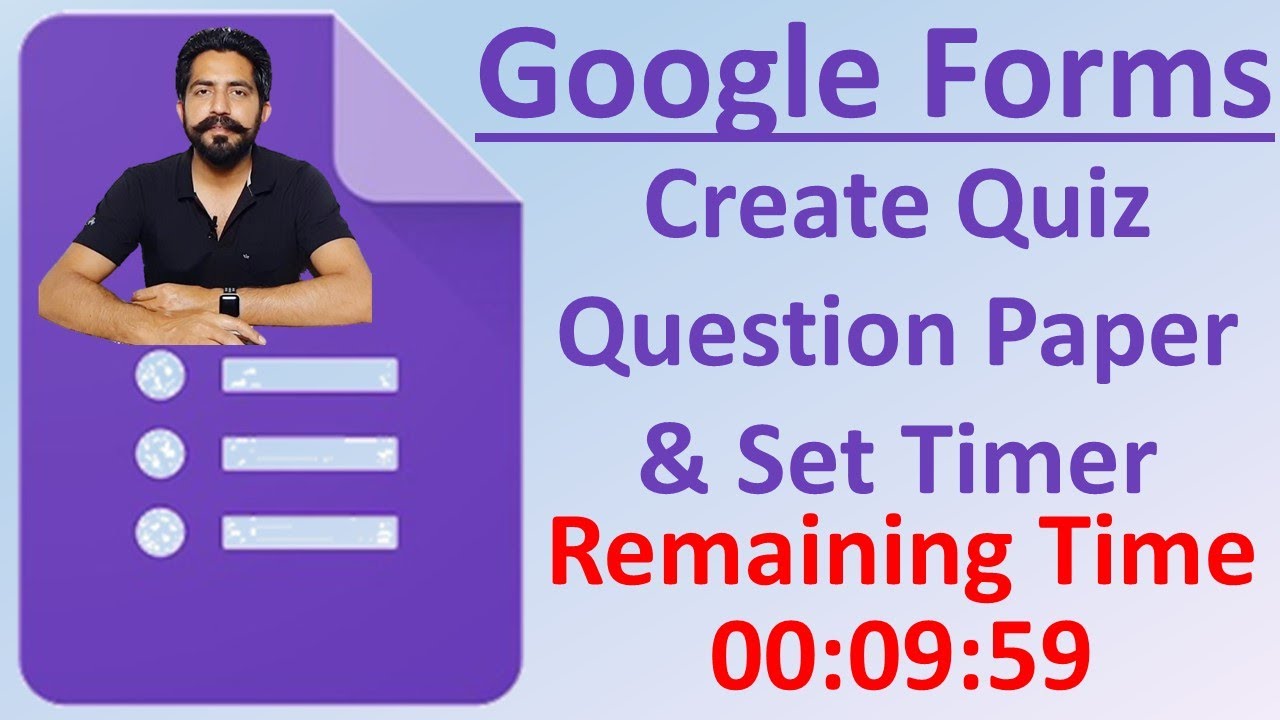 Google Forms

Create Quiz
Question Paper
& Set Timer
Remaining Time
00:09:59